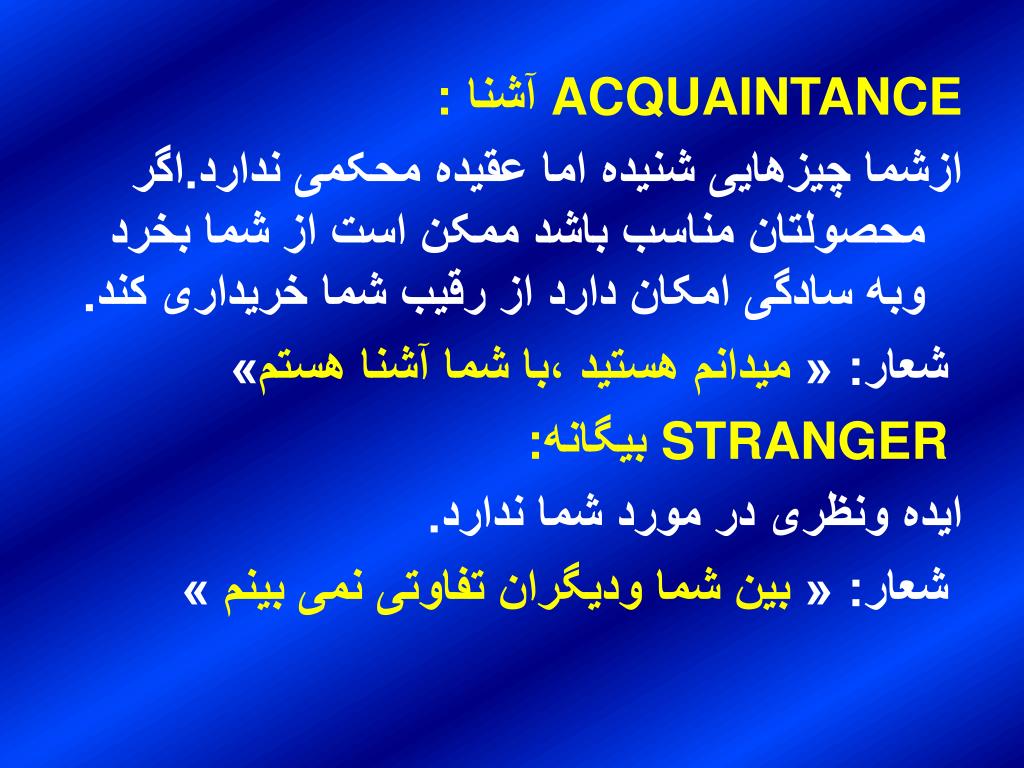 ACQUAINTANCE آشنا :
ازشما چیزهایی شنیده اما عقیده محکمی ندارد.اگر محصولتان مناسب باشد ممکن است از شما بخرد وبه سادگی امکان دارد از رقیب شما خریداری کند.

شعار: « میدانم هستید ،با شما آشنا هستم»

STRANGER بیگانه:
ایده ونظری در مورد شما ندارد.

شعار: « بین شما ودیگران تفاوتی نمی بینم »